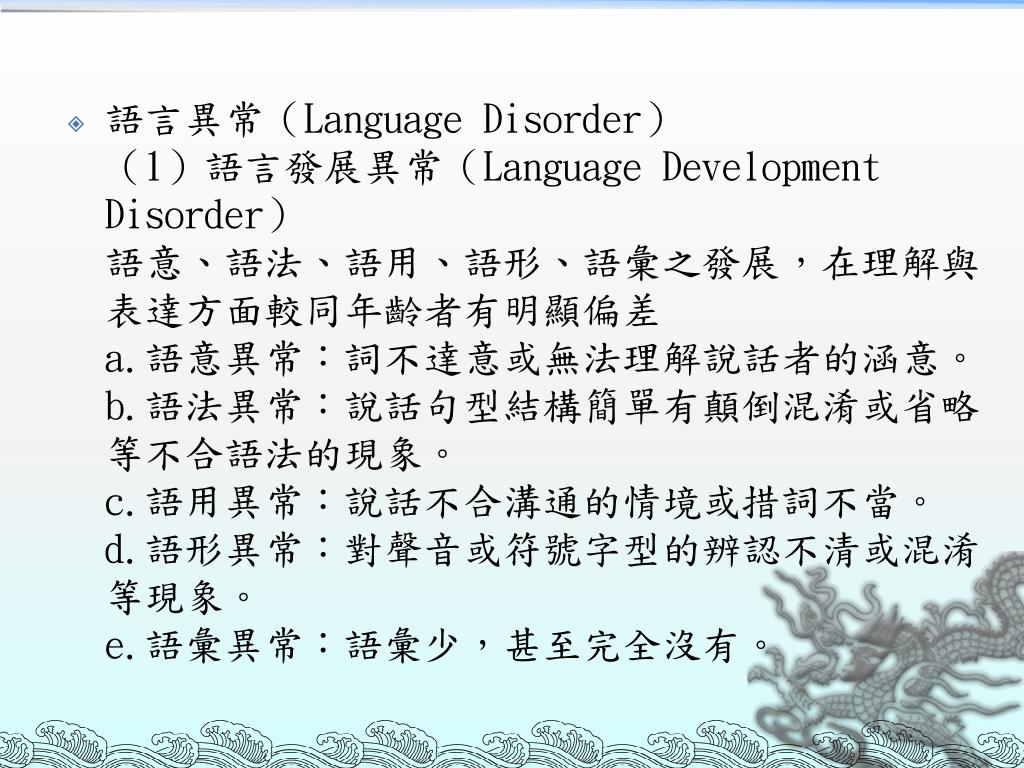 語言異常（Language Disorder）
（1）語言發展異常（Language Development Disorder）
語意、語法、語用、語形、語彙之發展，在理解與表達方面較同年齡者有明顯偏差
a.語意異常：詞不達意或無法理解說話者的涵意。
b.語法異常：說話句型結構簡單有顛倒混淆或省略等不合語法的現象。
c.語用異常：說話不合溝通的情境或措詞不當。
d.語形異常：對聲音或符號字型的辨認不清或混淆等現象。
e.語彙異常：語彙少，甚至完全沒有。